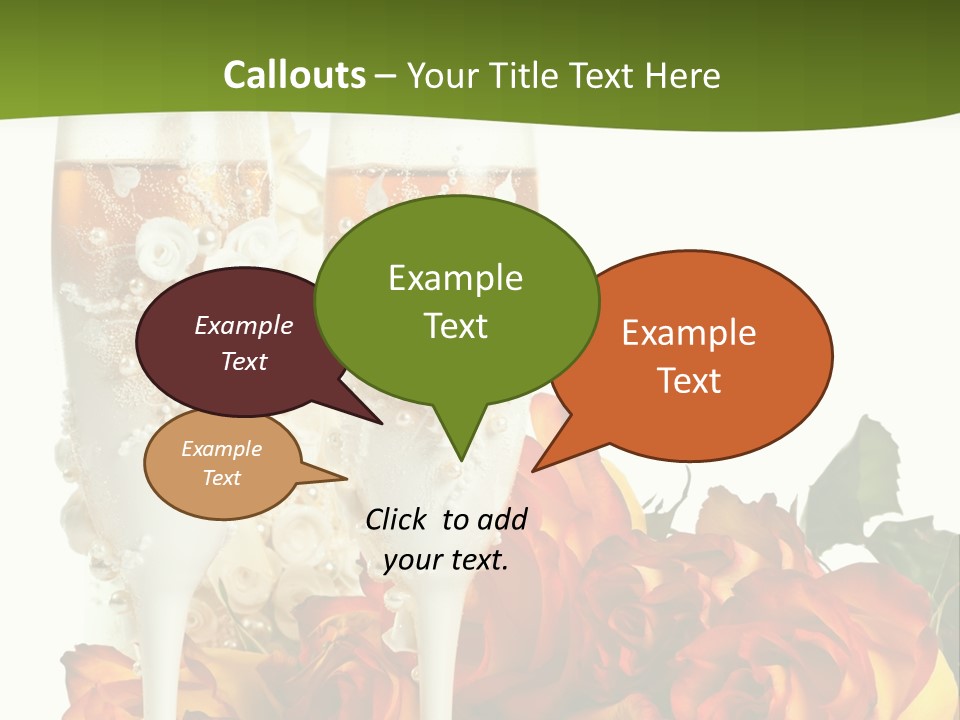 Callouts – Your Title Text Here

Example Text

Example Text

Example Text

Example Text

Click to add your text.